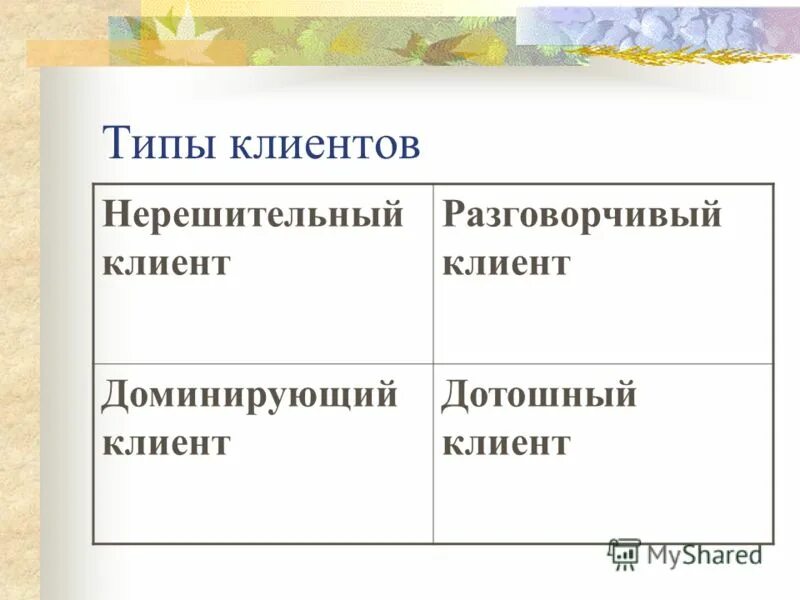 Типы клиентов

| Нерешительный клиент | Разговорчивый клиент |
|---|---|
| Доминирующий клиент | Дотошный клиент |

MyShared